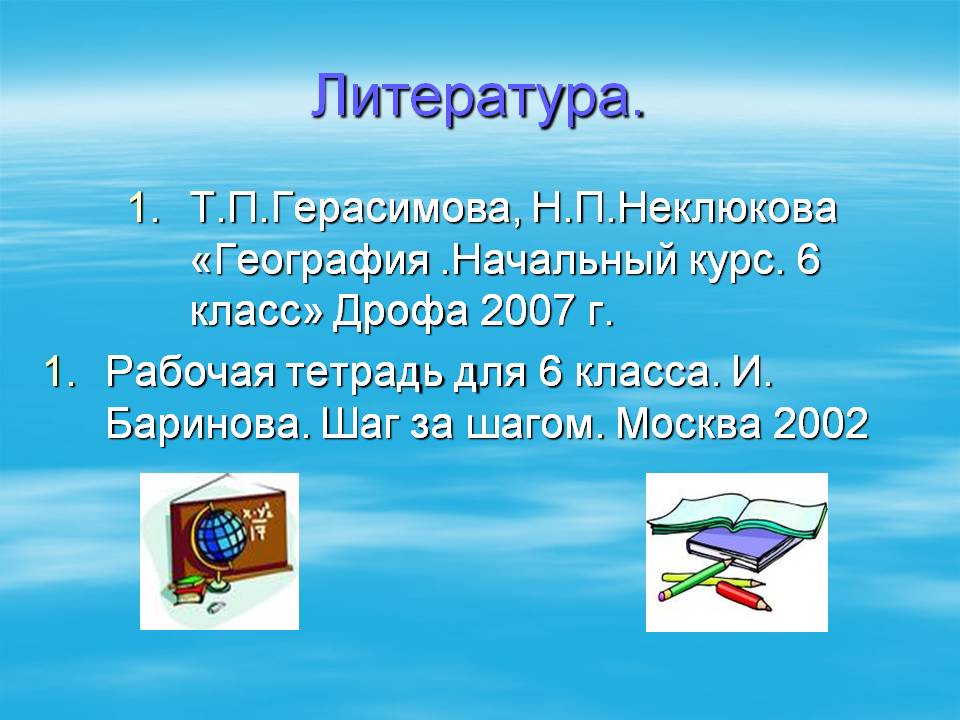 Литература.

1. Т.П.Герасимова, Н.П.Неклюкова «География .Начальный курс. 6 класс» Дрофа 2007 г.

1. Рабочая тетрадь для 6 класса. И. Баринова. Шаг за шагом. Москва 2002